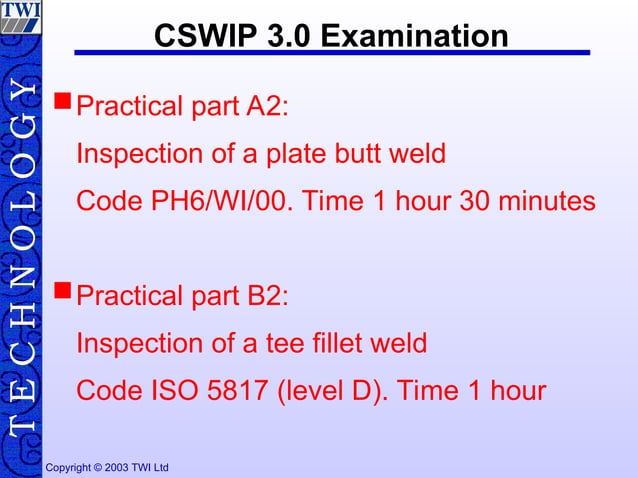 TWI

TECHNOLOGY

CSWIP 3.0 Examination

Practical part A2:
Inspection of a plate butt weld
Code PH6/WI/00. Time 1 hour 30 minutes

Practical part B2:
Inspection of a tee fillet weld
Code ISO 5817 (level D). Time 1 hour

Copyright © 2003 TWI Ltd